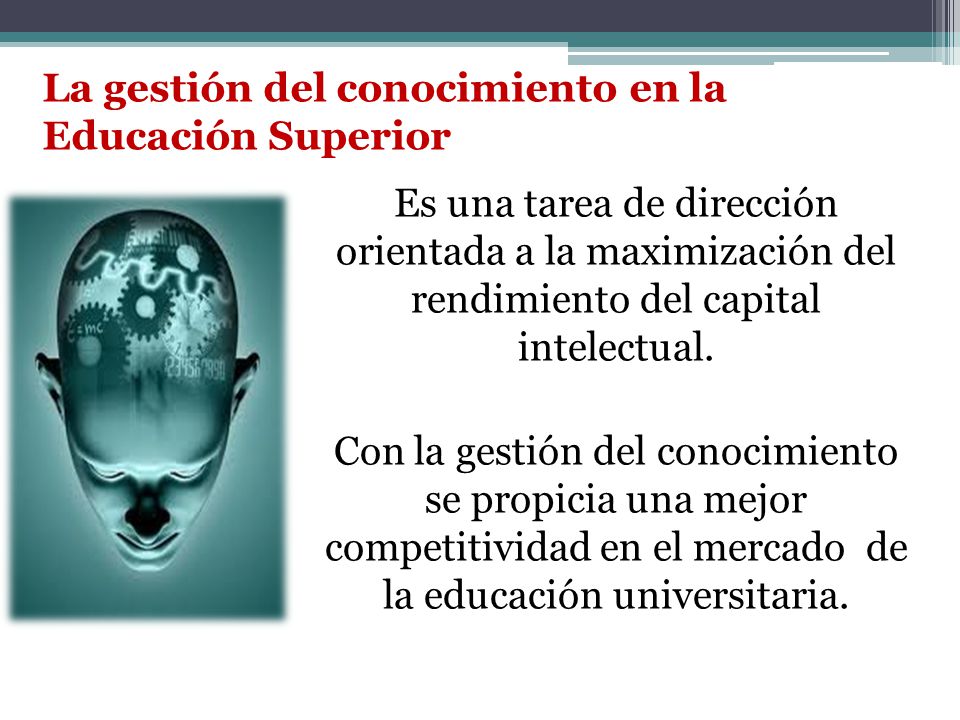 La gestión del conocimiento en la Educación Superior

Es una tarea de dirección orientada a la maximización del rendimiento del capital intelectual.

Con la gestión del conocimiento se propicia una mejor competitividad en el mercado de la educación universitaria.